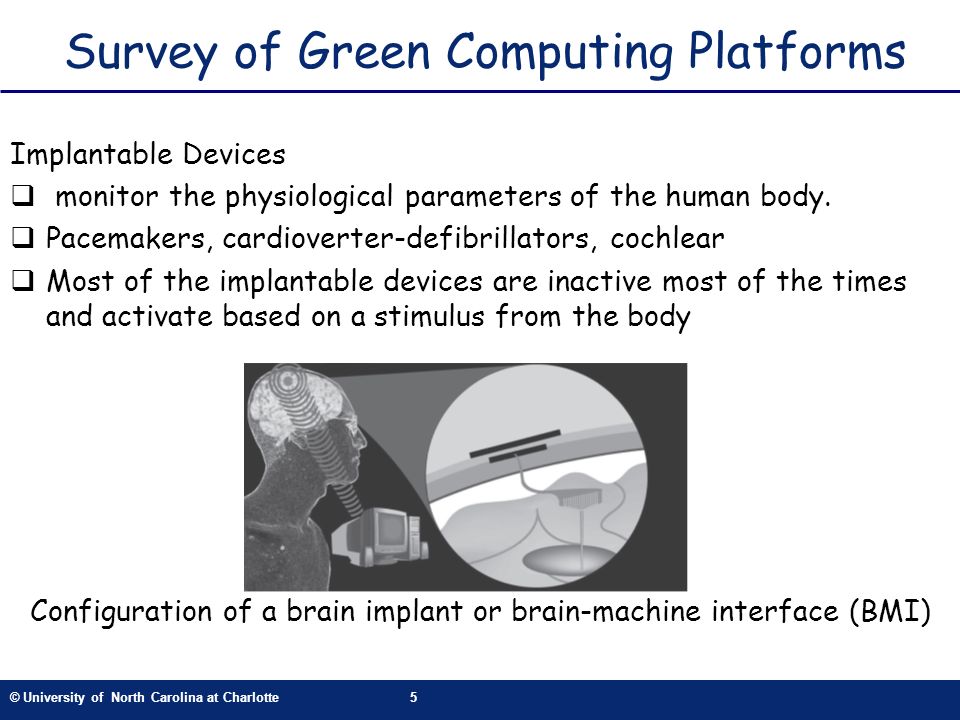 Survey of Green Computing Platforms

Implantable Devices

❑ monitor the physiological parameters of the human body.

❑ Pacemakers, cardioverter-defibrillators, cochlear

❑ Most of the implantable devices are inactive most of the times and activate based on a stimulus from the body

Configuration of a brain implant or brain-machine interface (BMI)

© University of North Carolina at Charlotte 5